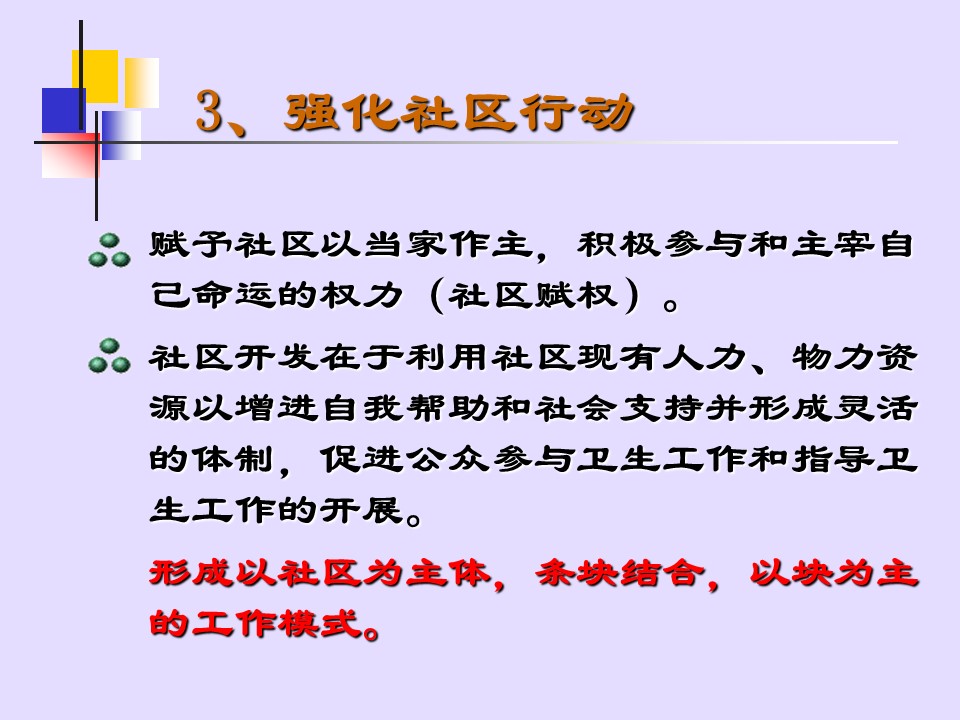 3、强化社区行动

赋予社区以当家作主，积极参与和主宰自己命运的权力（社区赋权）。

社区开发在于利用社区现有人力、物力资源以增进自我帮助和社会支持并形成灵活的体制，促进公众参与卫生工作和指导卫生工作的开展。

形成以社区为主体，条块结合，以块为主的工作模式。